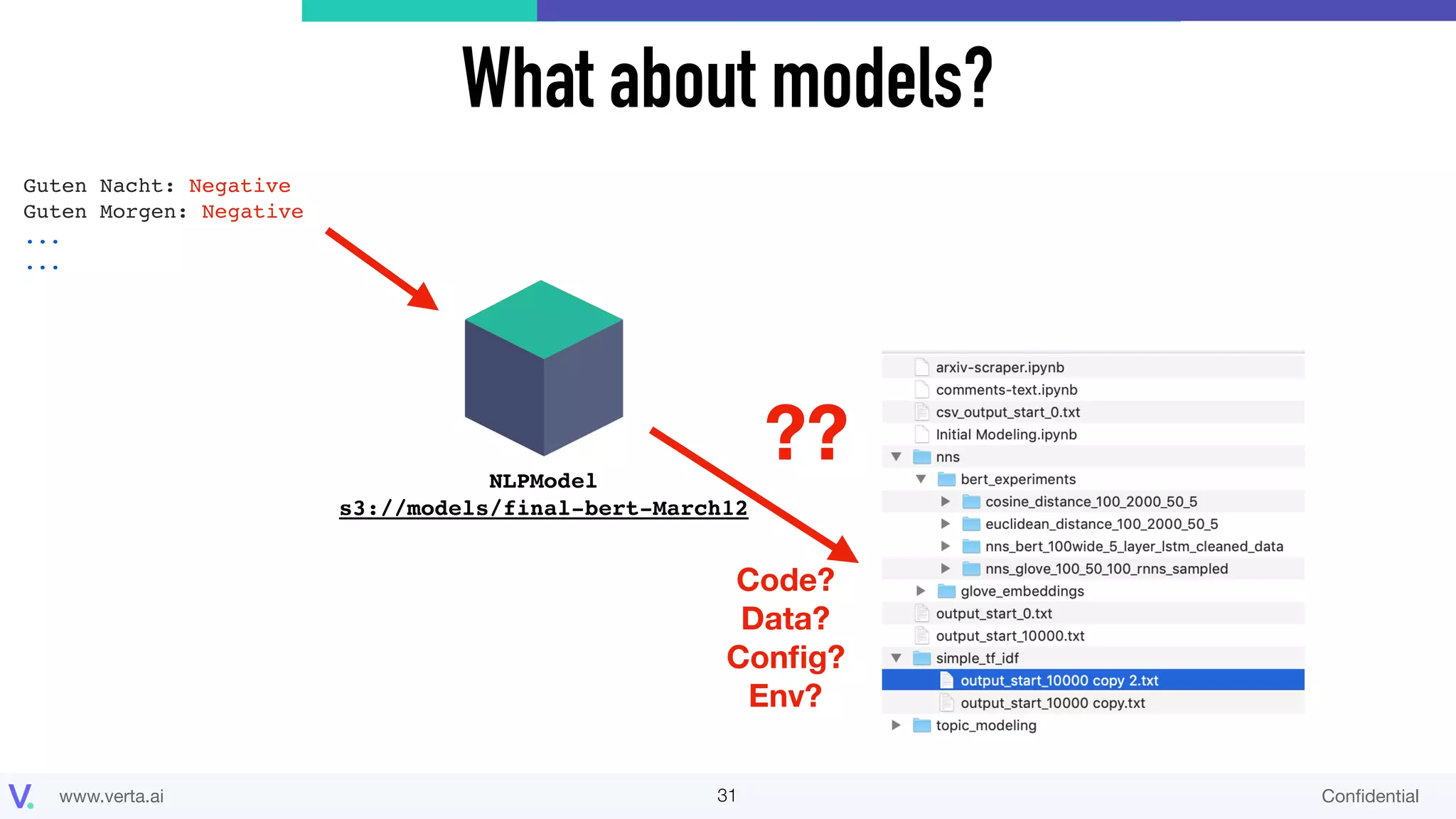 What about models?

Guten Nacht: Negative
Guten Morgen: Negative
...
...

NLPModel
s3://models/final-bert-March12

??

Code?
Data?
Config?
Env?

arxiv-scraper.ipynb
comments-text.ipynb
csv_output_start_0.txt
Initial Modeling.ipynb
nns
bert_experiments
cosine_distance_100_2000_50_5
euclidean_distance_100_2000_50_5
nns_bert_100wide_5_layer_lstm_cleaned_data
nns_glove_100_50_100_rnns_sampled
glove_embeddings
output_start_0.txt
output_start_10000.txt
simple_tf_idf
output_start_10000 copy 2.txt
output_start_10000 copy.txt
topic_modeling

V. www.verta.ai 31 Confidential